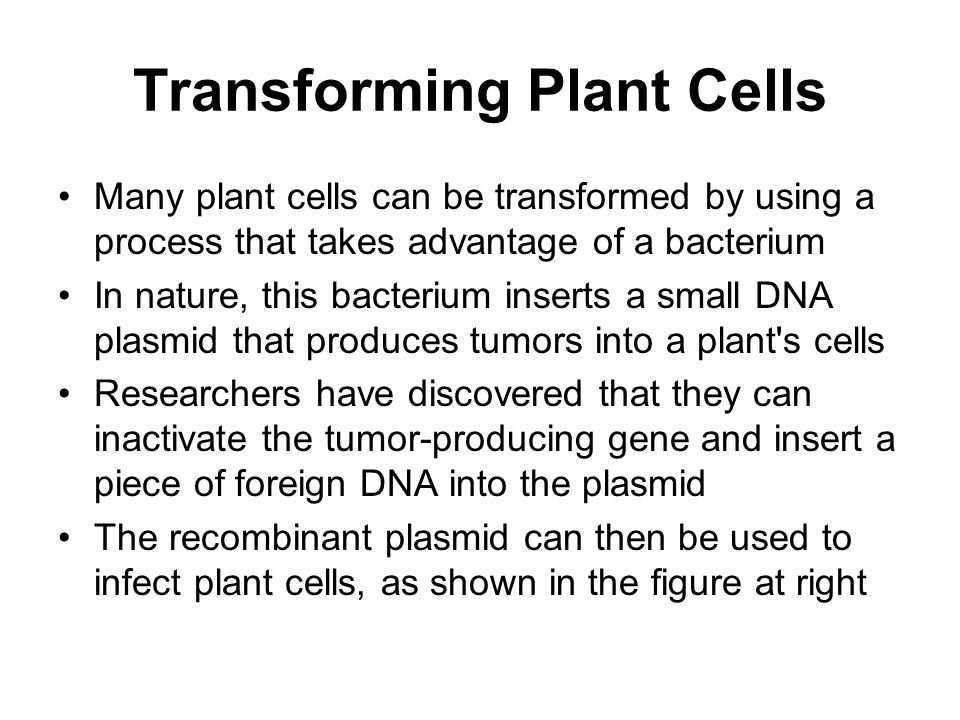 Transforming Plant Cells

• Many plant cells can be transformed by using a process that takes advantage of a bacterium

• In nature, this bacterium inserts a small DNA plasmid that produces tumors into a plant's cells

• Researchers have discovered that they can inactivate the tumor-producing gene and insert a piece of foreign DNA into the plasmid

• The recombinant plasmid can then be used to infect plant cells, as shown in the figure at right